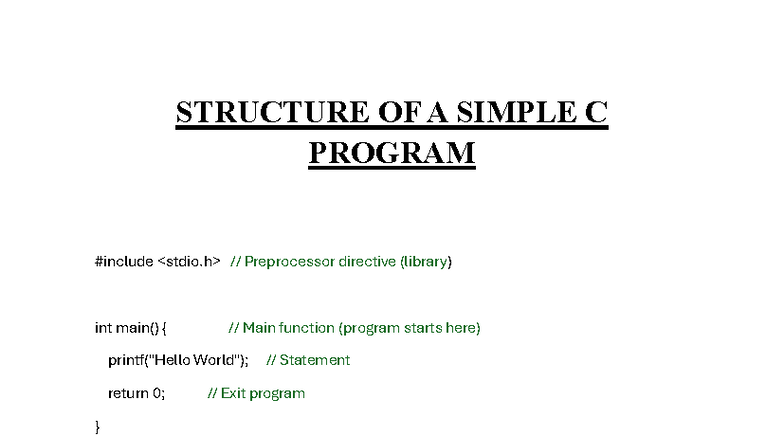 STRUCTURE OF A SIMPLE C PROGRAM

#include <stdio.h> // Preprocessor directive (library)

int main() { // Main function (program starts here)
printf("Hello World"); // Statement
return 0; // Exit program
}